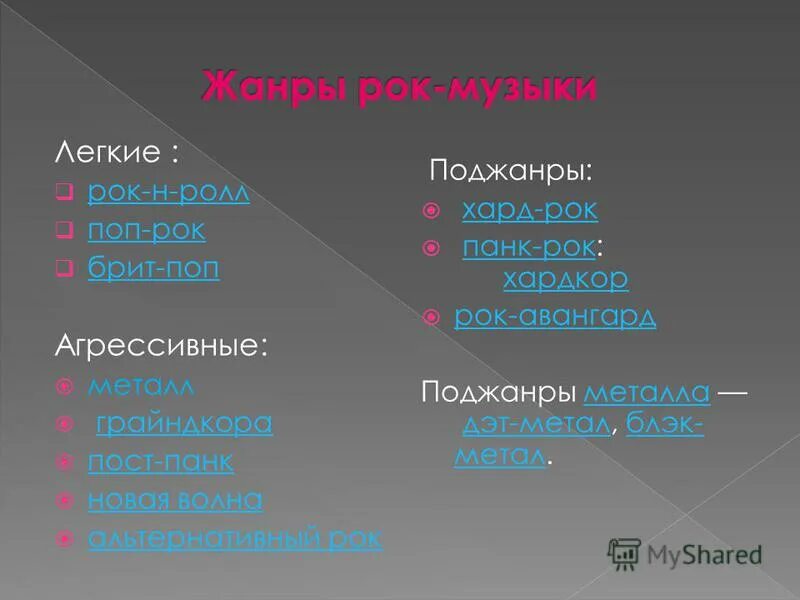 Жанры рок-музыки

Легкие :
рок-н-ролл
поп-рок
брит-поп

Агрессивные:
металл
грайндкора
пост-панк
новая волна
альтернативный рок

Поджанры:
хард-рок
панк-рок: хардкор
рок-авангард

Поджанры металла — дэт-метал, блэк-метал.

MyShared